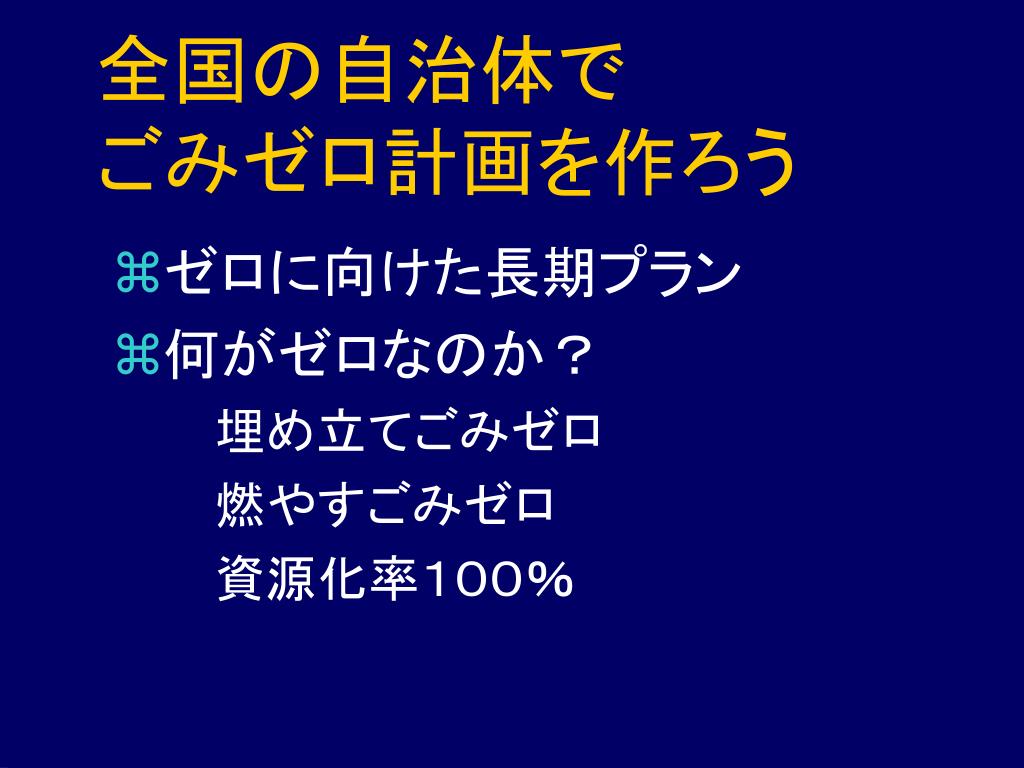 全国の自治体で
ごみゼロ計画を作ろう

⌘ゼロに向けた長期プラン

⌘何がゼロなのか？

埋め立てごみゼロ

燃やすごみゼロ

資源化率１００％